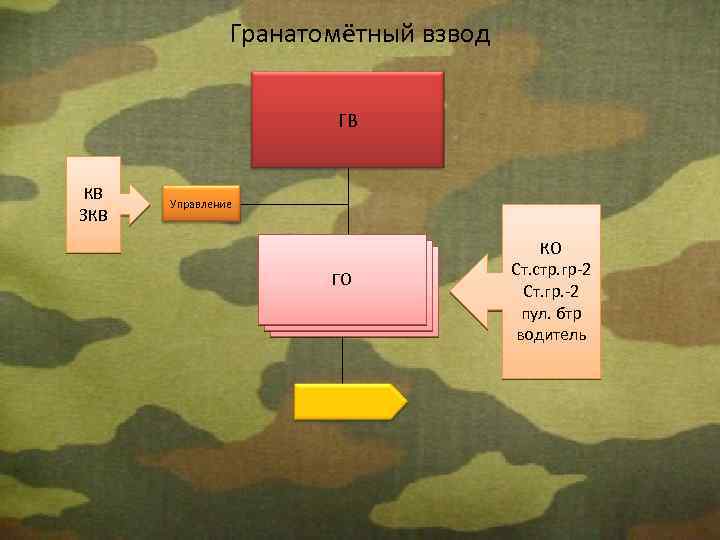 Гранатомётный взвод

ГВ

КВ
ЗКВ

Управление

ГО

КО
Ст.стр.гр-2
Ст.гр.-2
пул. бтр
водитель